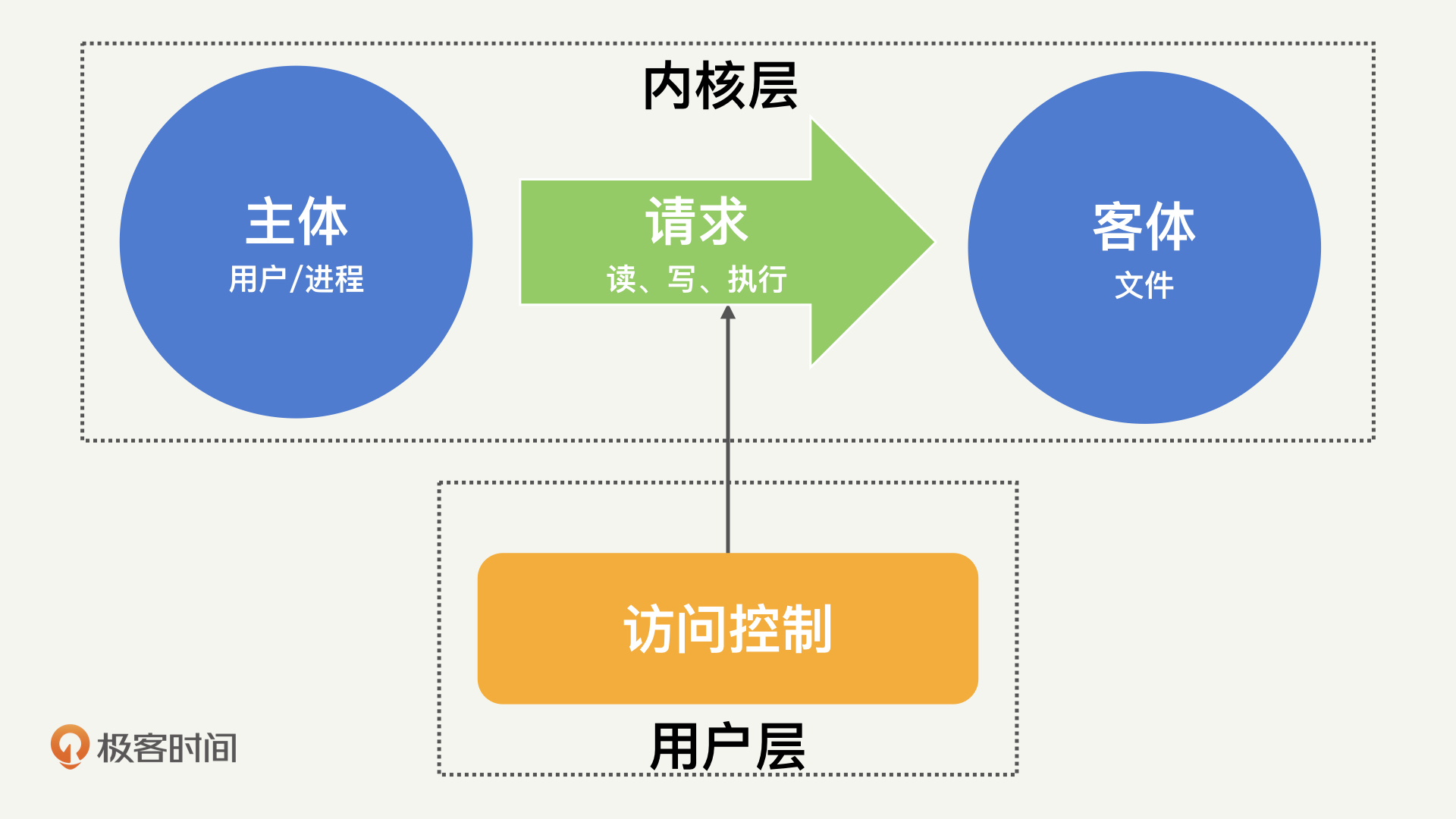 内核层

主体
用户/进程

请求
读、写、执行

客体
文件

访问控制

用户层

极客时间